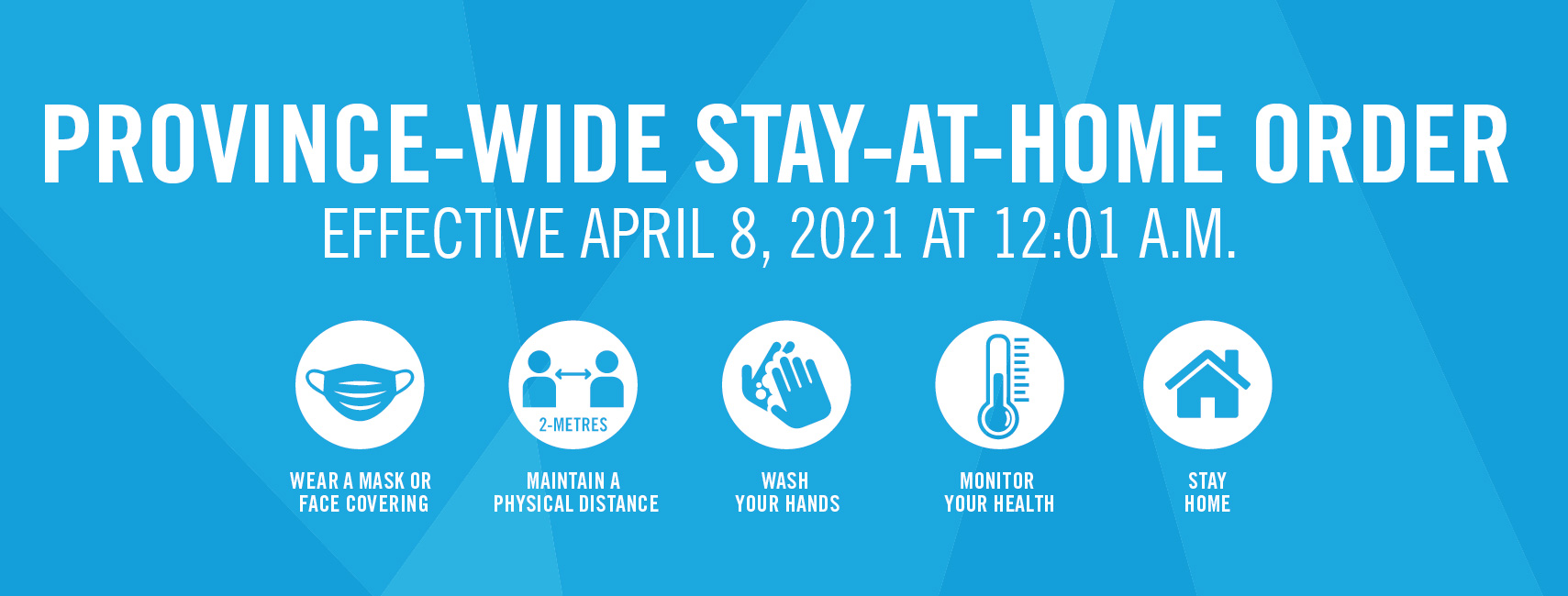 PROVINCE-WIDE STAY-AT-HOME ORDER
EFFECTIVE APRIL 8, 2021 AT 12:01 A.M.

WEAR A MASK OR FACE COVERING

2-METRES

MAINTAIN A PHYSICAL DISTANCE

WASH YOUR HANDS

MONITOR YOUR HEALTH

STAY HOME